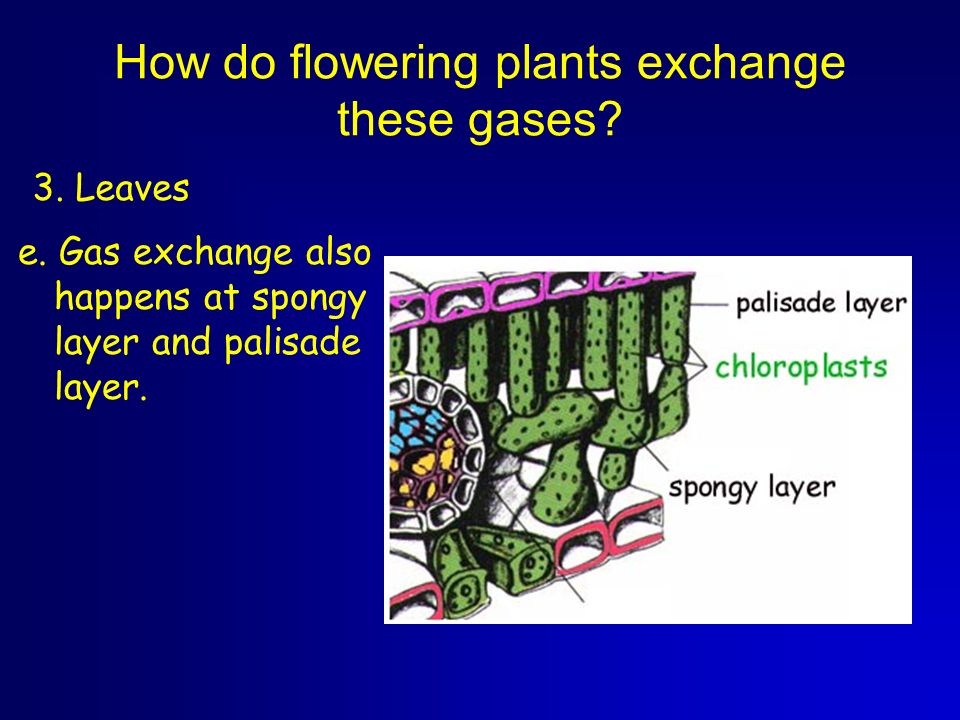 How do flowering plants exchange these gases?

3. Leaves

e. Gas exchange also happens at spongy layer and palisade layer.

palisade layer

chloroplasts

spongy layer